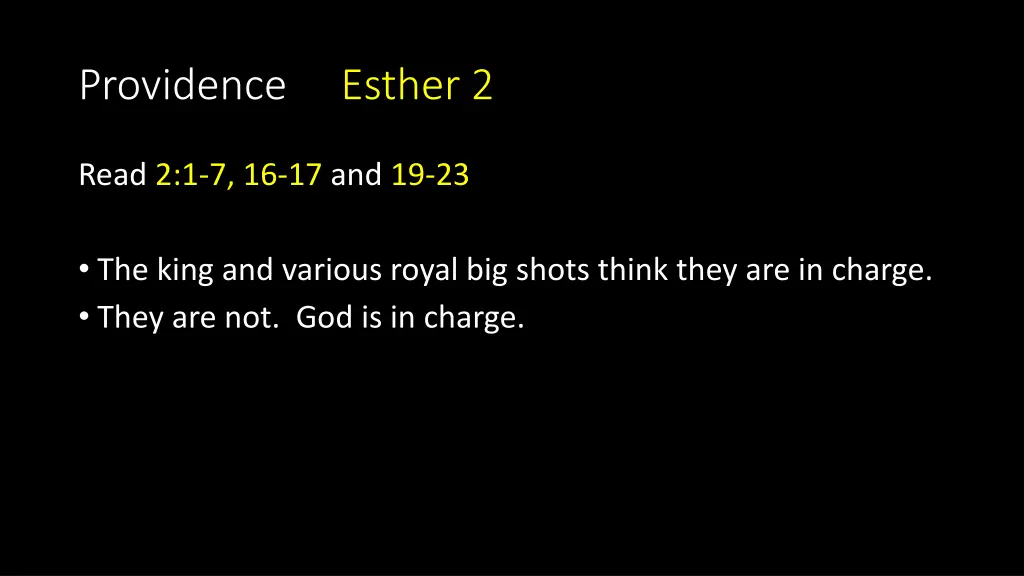 Providence Esther 2

Read 2:1-7, 16-17 and 19-23

• The king and various royal big shots think they are in charge.
• They are not. God is in charge.